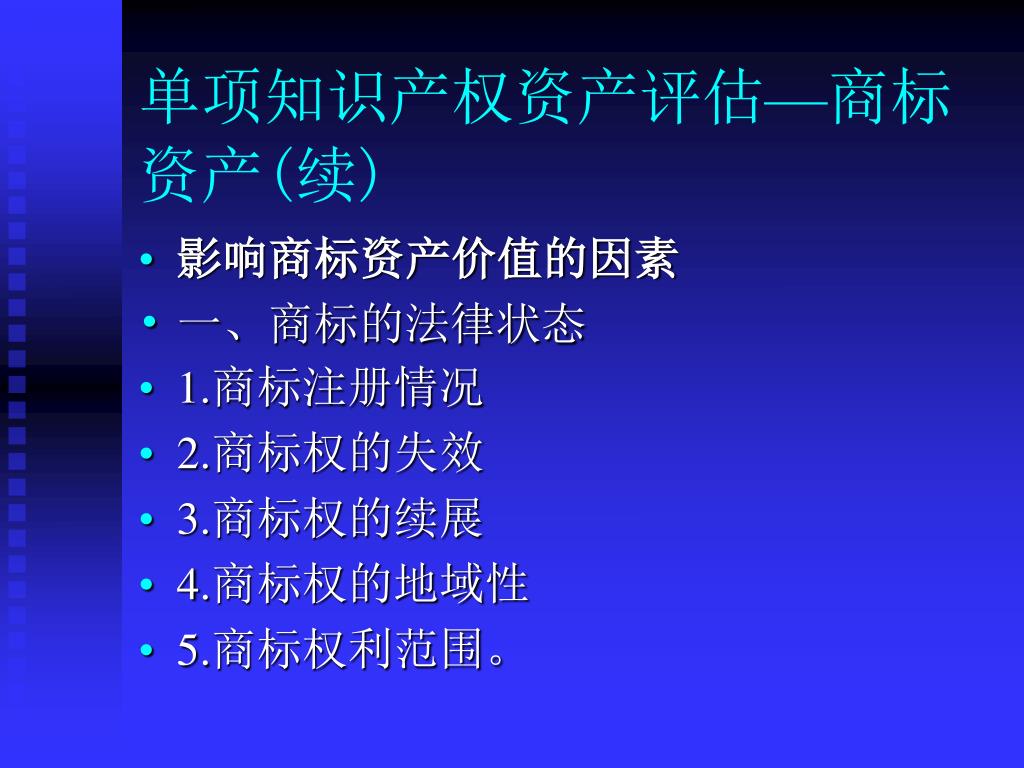 单项知识产权资产评估—商标资产(续)

• 影响商标资产价值的因素
• 一、商标的法律状态
• 1.商标注册情况
• 2.商标权的失效
• 3.商标权的续展
• 4.商标权的地域性
• 5.商标权利范围。